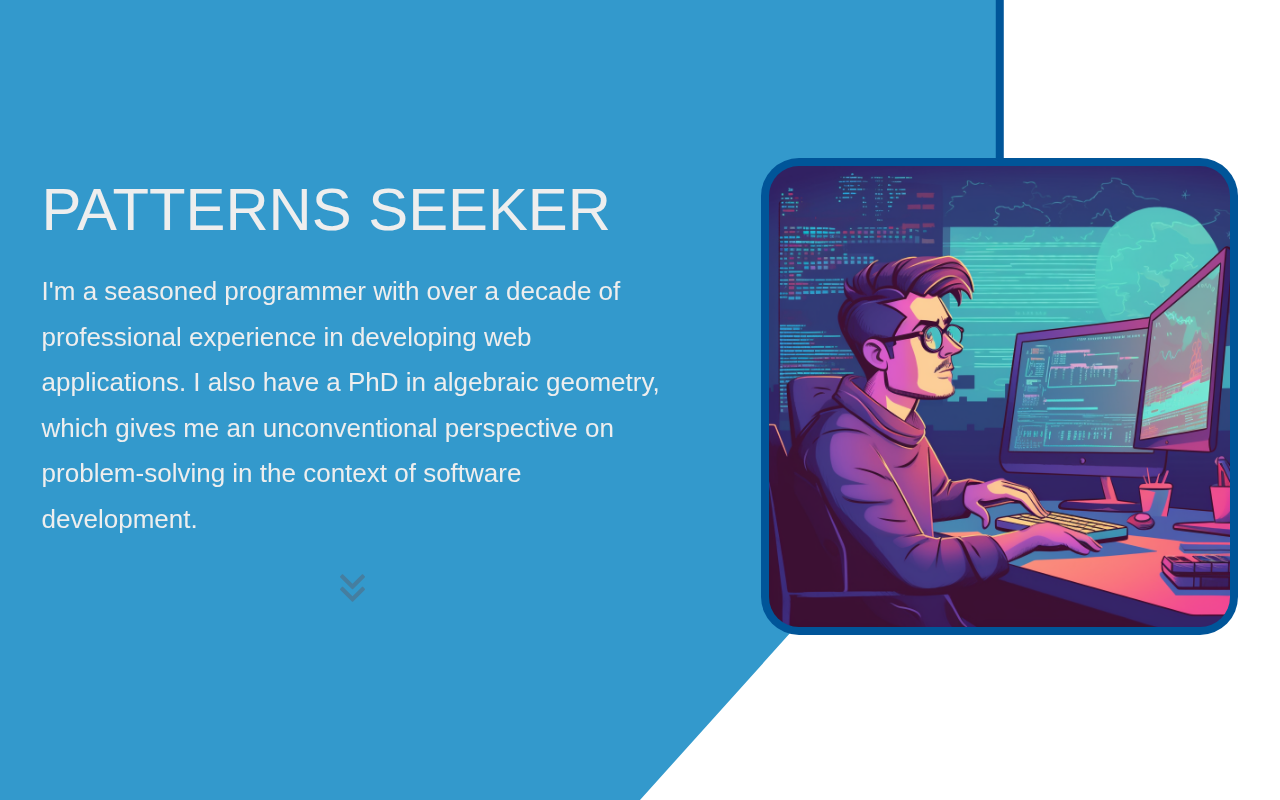 PATTERNS SEEKER

I'm a seasoned programmer with over a decade of professional experience in developing web applications. I also have a PhD in algebraic geometry, which gives me an unconventional perspective on problem-solving in the context of software development.